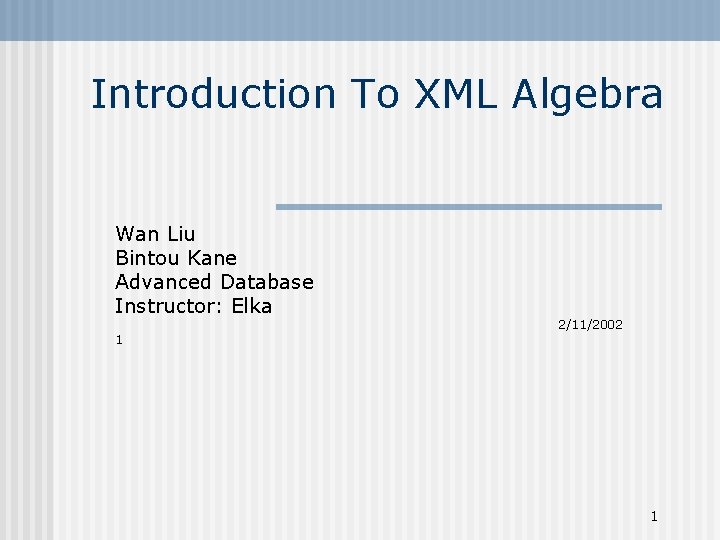 Introduction To XML Algebra

Wan Liu
Bintou Kane
Advanced Database
Instructor: Elka

2/11/2002

1

1